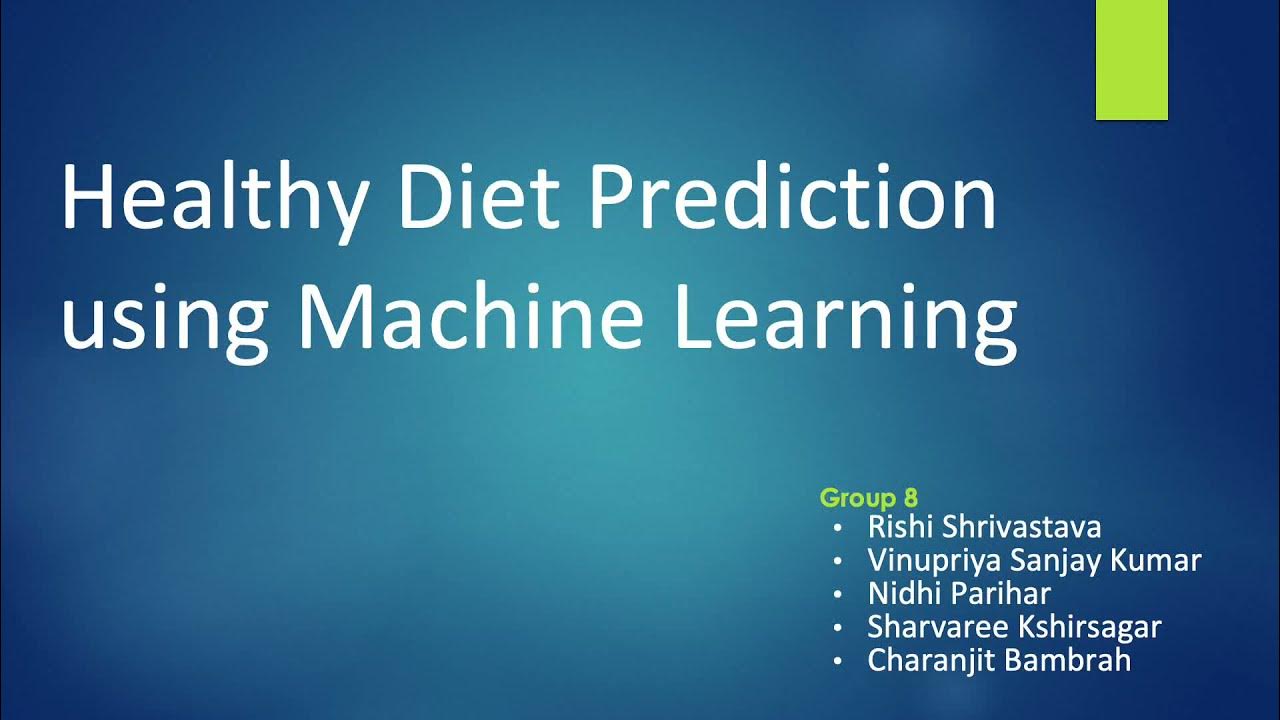 Healthy Diet Prediction using Machine Learning

Group 8
• Rishi Shrivastava
• Vinupriya Sanjay Kumar
• Nidhi Parihar
• Sharvaree Kshirsagar
• Charanjit Bambrah